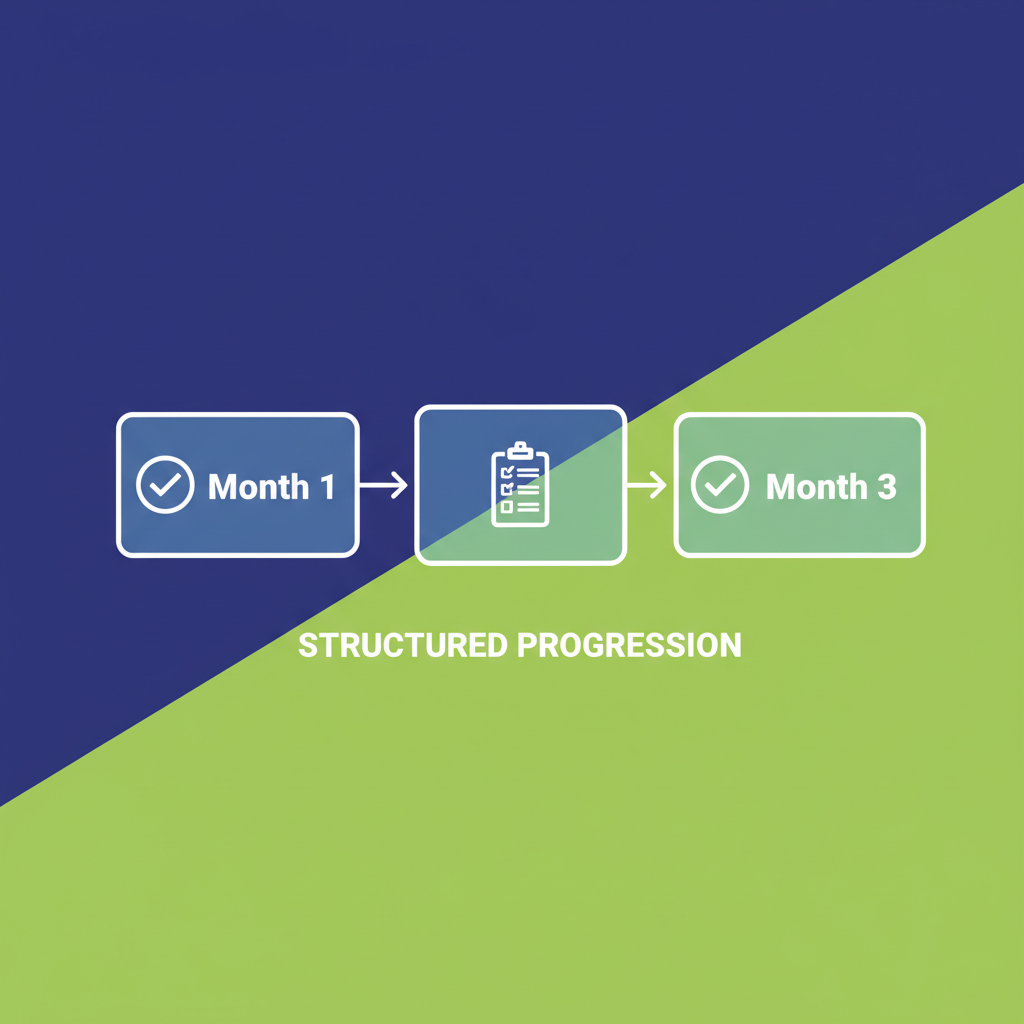 Month 1

Month 3

STRUCTURED PROGRESSION